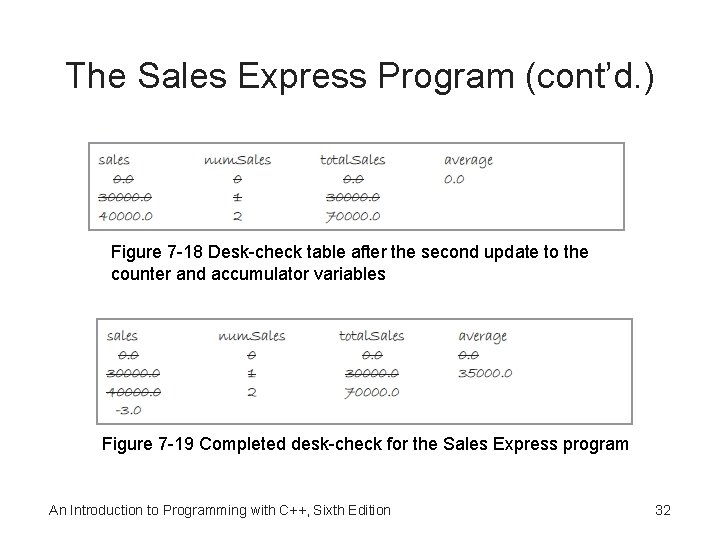 The Sales Express Program (cont'd.)

| sales | numSales | totalSales | average |
|---|---|---|---|
| ~~0.0~~ | ~~0~~ | ~~0.0~~ | 0.0 |
| ~~30000.0~~ | ~~1~~ | ~~30000.0~~ | |
| 40000.0 | 2 | 70000.0 | |

Figure 7-18 Desk-check table after the second update to the counter and accumulator variables

| sales | numSales | totalSales | average |
|---|---|---|---|
| ~~0.0~~ | ~~0~~ | ~~0.0~~ | ~~0.0~~ |
| ~~30000.0~~ | ~~1~~ | ~~30000.0~~ | 35000.0 |
| ~~40000.0~~ | 2 | 70000.0 | |
| -3.0 | | | |

Figure 7-19 Completed desk-check for the Sales Express program

An Introduction to Programming with C++, Sixth Edition

32